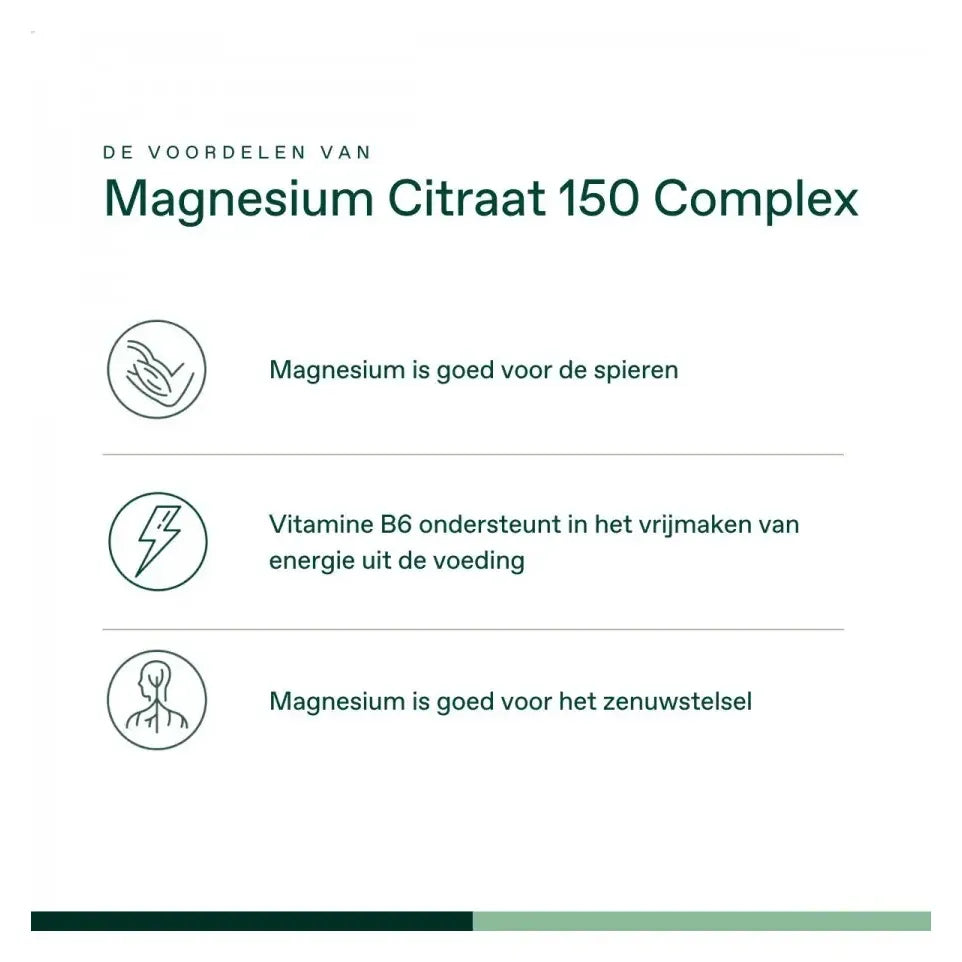 DE VOORDELEN VAN
Magnesium Citraat 150 Complex

Magnesium is goed voor de spieren

Vitamine B6 ondersteunt in het vrijmaken van energie uit de voeding

Magnesium is goed voor het zenuwstelsel